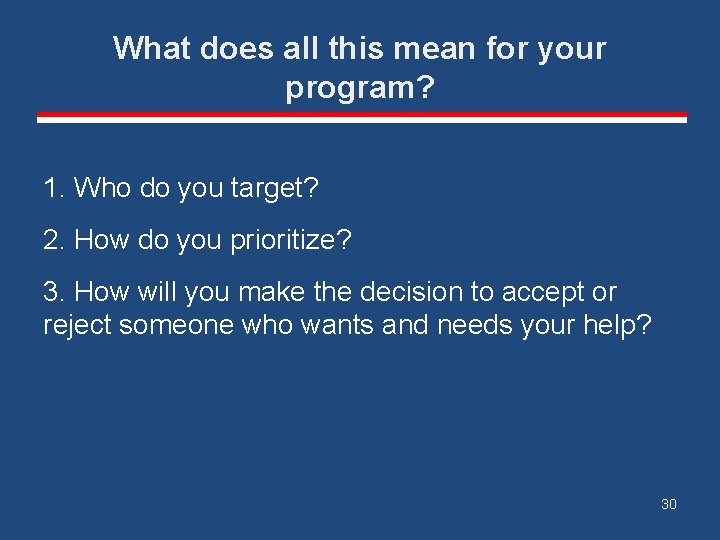 What does all this mean for your program?

1. Who do you target?

2. How do you prioritize?

3. How will you make the decision to accept or reject someone who wants and needs your help?

30